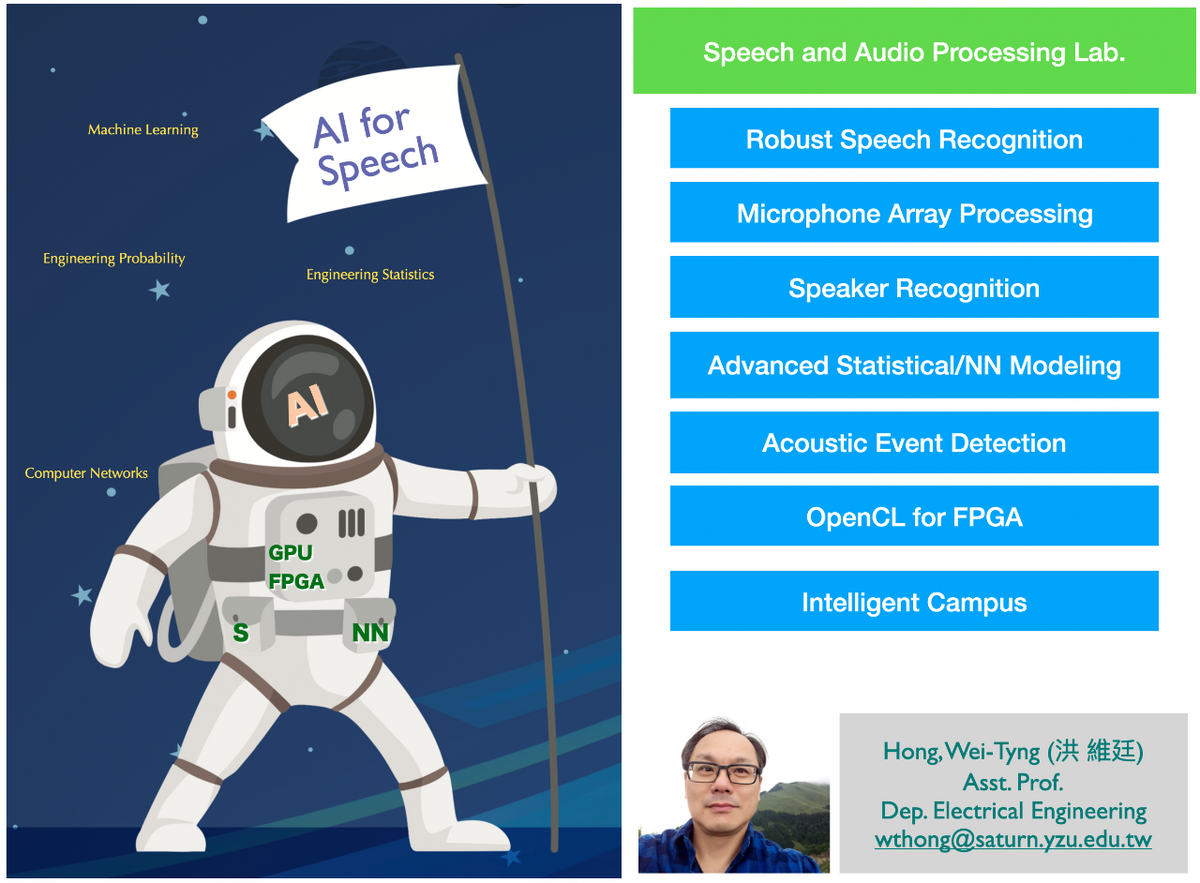 Machine Learning

AI for Speech

Engineering Probability

Engineering Statistics

AI

Computer Networks

GPU
FPGA

S

NN

Speech and Audio Processing Lab.

Robust Speech Recognition

Microphone Array Processing

Speaker Recognition

Advanced Statistical/NN Modeling

Acoustic Event Detection

OpenCL for FPGA

Intelligent Campus

Hong, Wei-Tyng (洪 維廷)
Asst. Prof.
Dep. Electrical Engineering
wthong@saturn.yzu.edu.tw